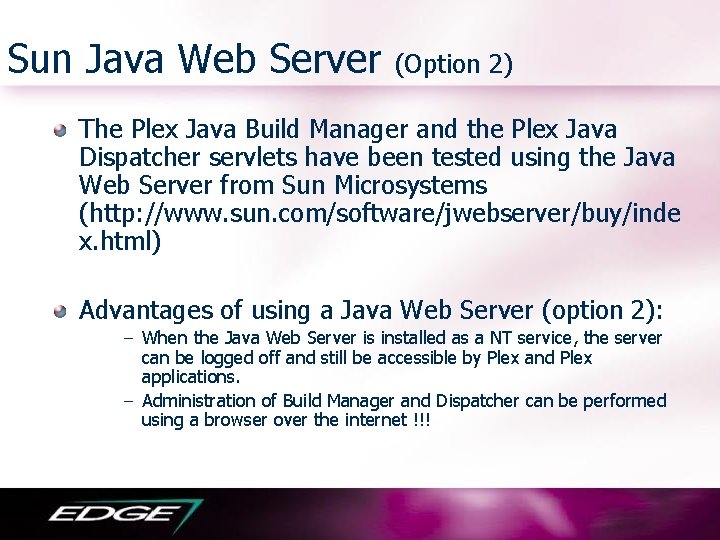 Sun Java Web Server (Option 2)

The Plex Java Build Manager and the Plex Java Dispatcher servlets have been tested using the Java Web Server from Sun Microsystems (http://www.sun.com/software/jwebserver/buy/index.html)

Advantages of using a Java Web Server (option 2):

– When the Java Web Server is installed as a NT service, the server can be logged off and still be accessible by Plex and Plex applications.

– Administration of Build Manager and Dispatcher can be performed using a browser over the internet !!!

EDGE